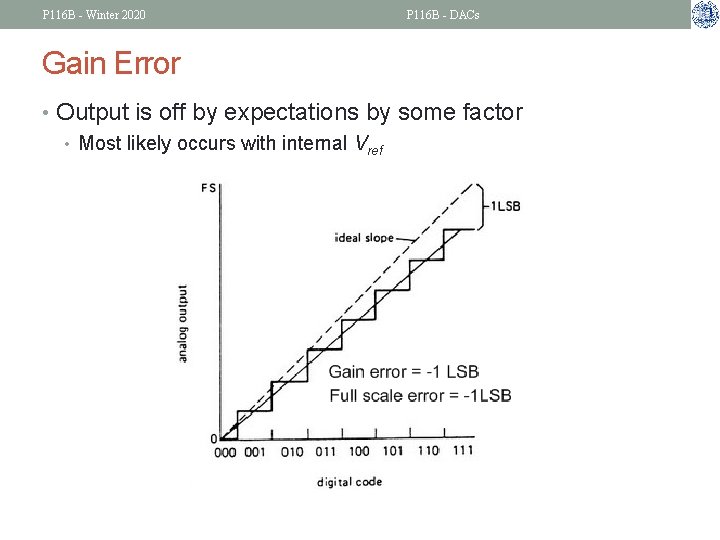 P116B - Winter 2020

P116B - DACs

Gain Error

• Output is off by expectations by some factor
  • Most likely occurs with internal $V_{ref}$

FS

-1LSB

ideal slope

analog output

Gain error = -1 LSB
Full scale error = -1LSB

0

000 001 010 011 100 101 110 111

digital code